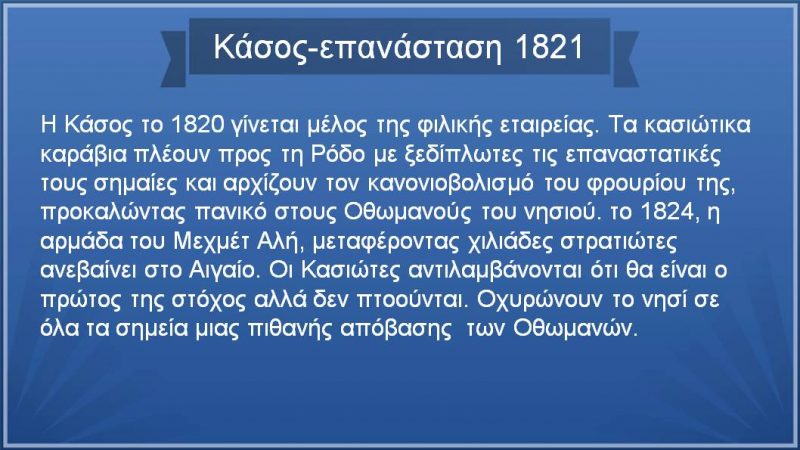 Κάσος-επανάσταση 1821

Η Κάσος το 1820 γίνεται μέλος της φιλικής εταιρείας. Τα κασιώτικα καράβια πλέουν προς τη Ρόδο με ξεδίπλωτες τις επαναστατικές τους σημαίες και αρχίζουν τον κανονιοβολισμό του φρουρίου της, προκαλώντας πανικό στους Οθωμανούς του νησιού. το 1824, η αρμάδα του Μεχμέτ Αλή, μεταφέροντας χιλιάδες στρατιώτες ανεβαίνει στο Αιγαίο. Οι Κασιώτες αντιλαμβάνονται ότι θα είναι ο πρώτος της στόχος αλλά δεν πτοούνται. Οχυρώνουν το νησί σε όλα τα σημεία μιας πιθανής απόβασης των Οθωμανών.